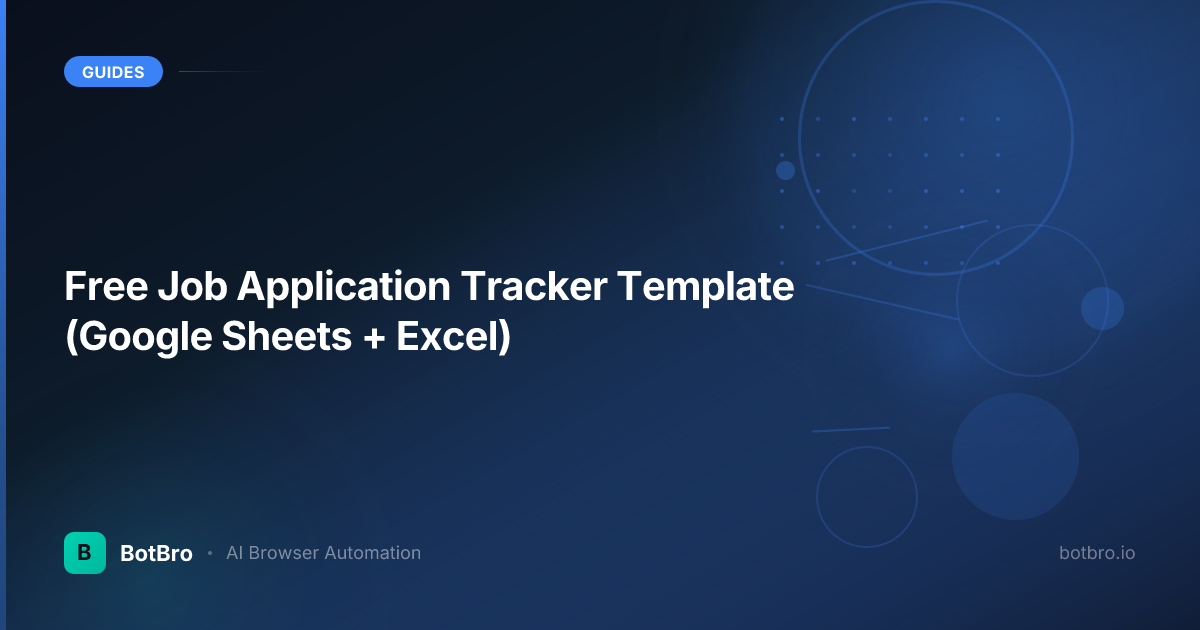 GUIDES

Free Job Application Tracker Template (Google Sheets + Excel)

B BotBro • AI Browser Automation

botbro.io